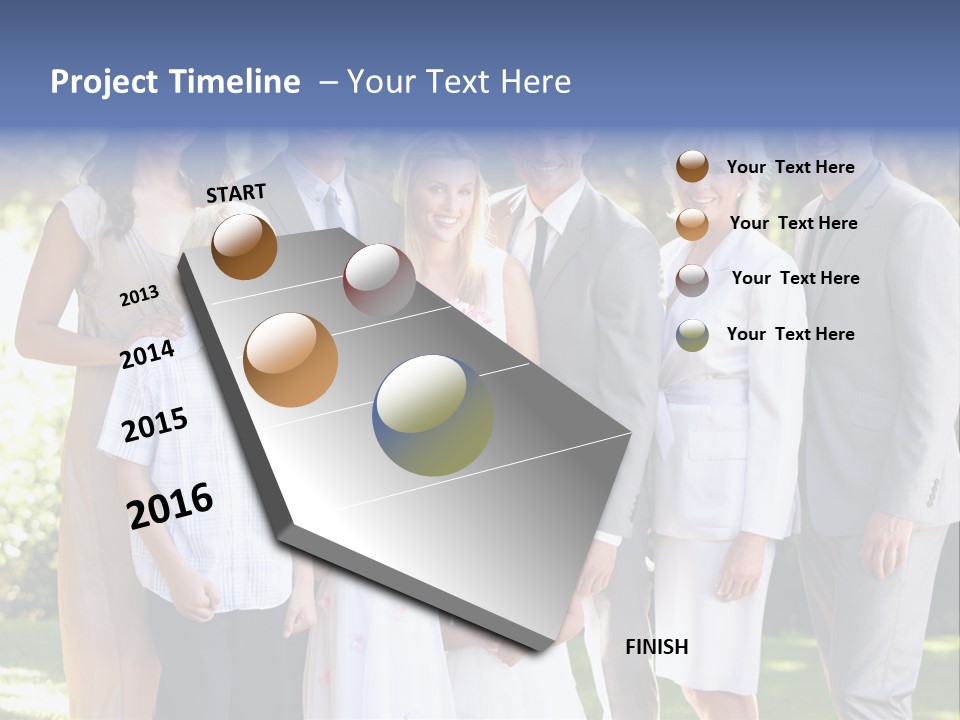 Project Timeline – Your Text Here

START

2013

2014

2015

2016

Your Text Here

Your Text Here

Your Text Here

Your Text Here

FINISH